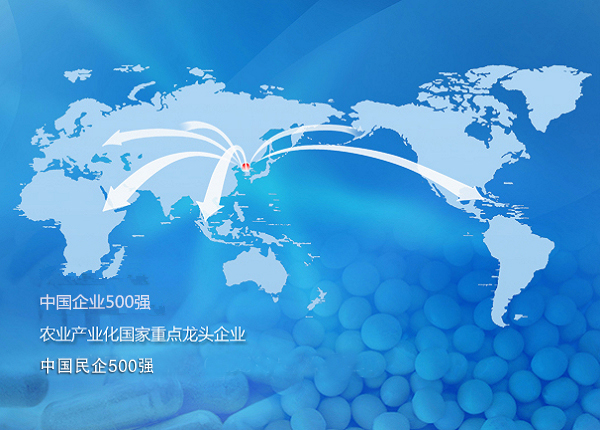 中国企业500强

农业产业化国家重点龙头企业

中国民企500强